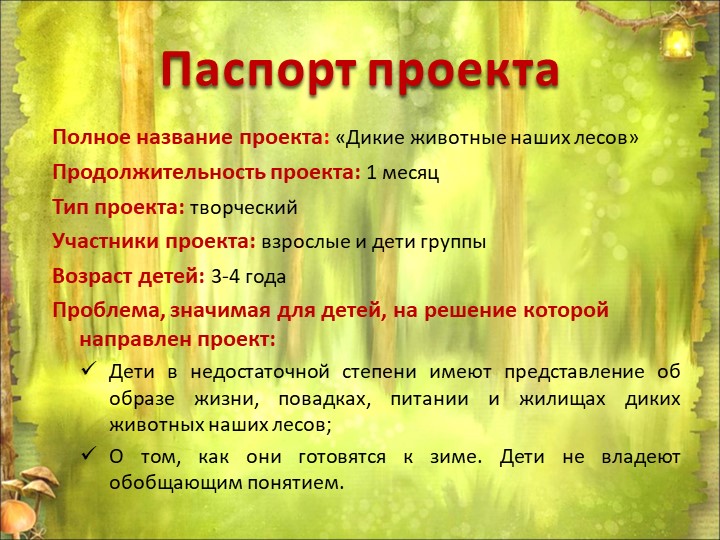 Паспорт проекта

Полное название проекта: «Дикие животные наших лесов»

Продолжительность проекта: 1 месяц

Тип проекта: творческий

Участники проекта: взрослые и дети группы

Возраст детей: 3-4 года

Проблема, значимая для детей, на решение которой направлен проект:

✓ Дети в недостаточной степени имеют представление об образе жизни, повадках, питании и жилищах диких животных наших лесов;

✓ О том, как они готовятся к зиме. Дети не владеют обобщающим понятием.